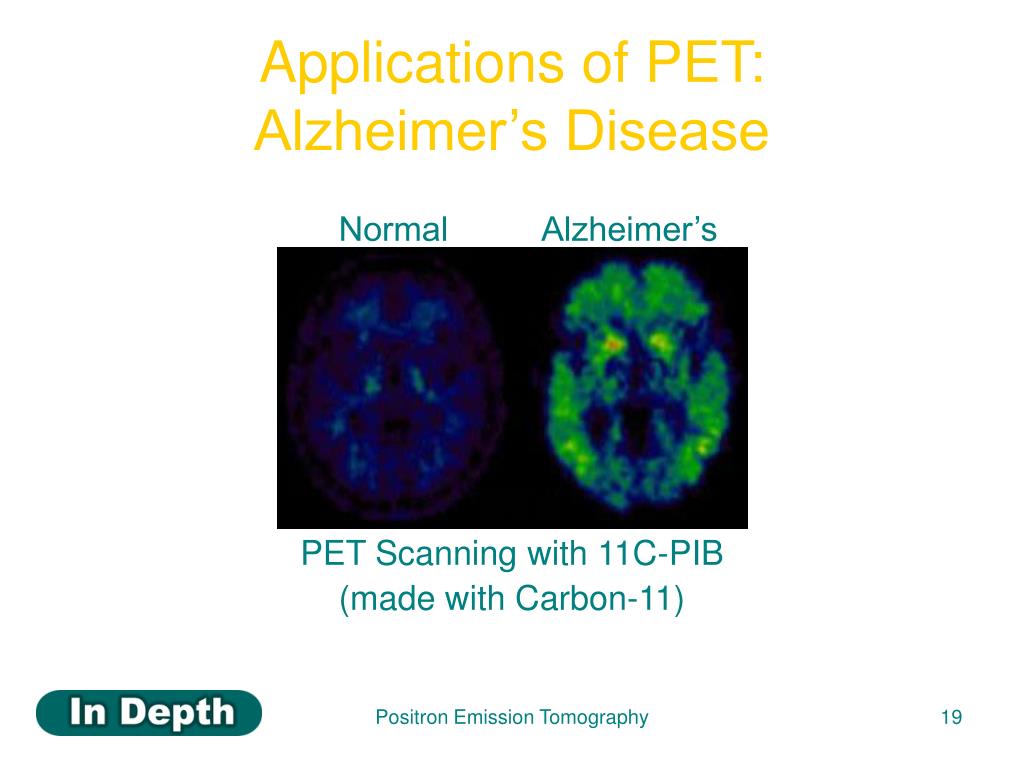 Applications of PET: Alzheimer’s Disease

Normal Alzheimer’s

PET Scanning with 11C-PIB
(made with Carbon-11)

In Depth

Positron Emission Tomography

19